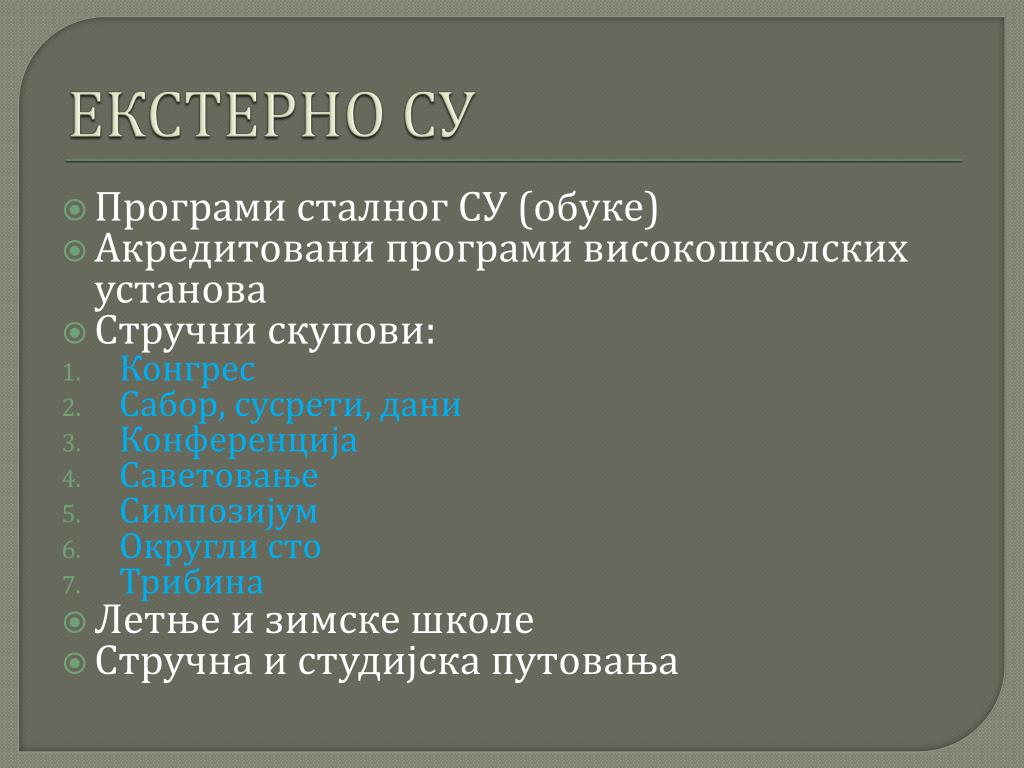 ЕКСТЕРНО СУ

Програми сталног СУ (обуке)

Акредитовани програми високошколских установа

Стручни скупови:

1. Конгрес
2. Сабор, сусрети, дани
3. Конференција
4. Саветовање
5. Симпозијум
6. Округли сто
7. Трибина

Летње и зимске школе

Стручна и студијска путовања